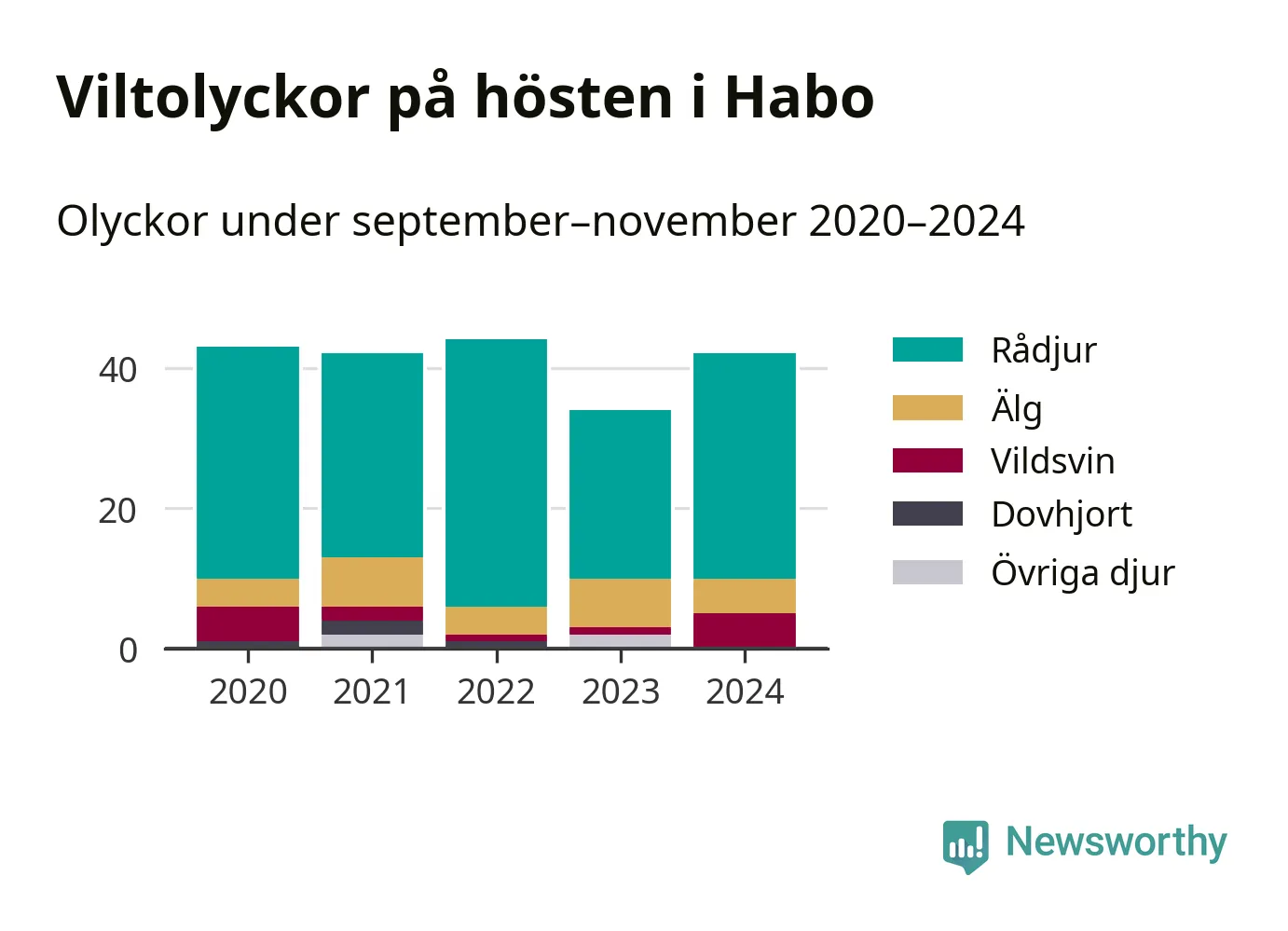 Viltolyckor på hösten i Habo

Olyckor under september–november 2020–2024

40
20
0

2020
2021
2022
2023
2024

Rådjur
Älg
Vildsvin
Dovhjort
Övriga djur

Newsworthy